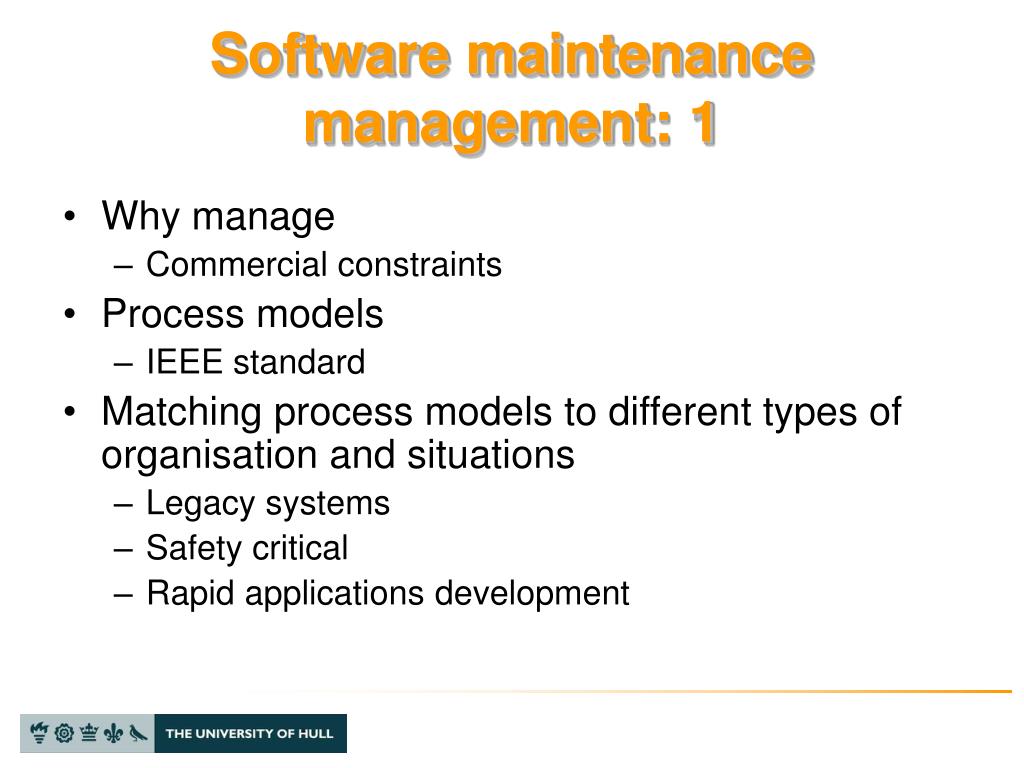 Software maintenance management: 1

• Why manage
– Commercial constraints
• Process models
– IEEE standard
• Matching process models to different types of organisation and situations
– Legacy systems
– Safety critical
– Rapid applications development

THE UNIVERSITY OF HULL